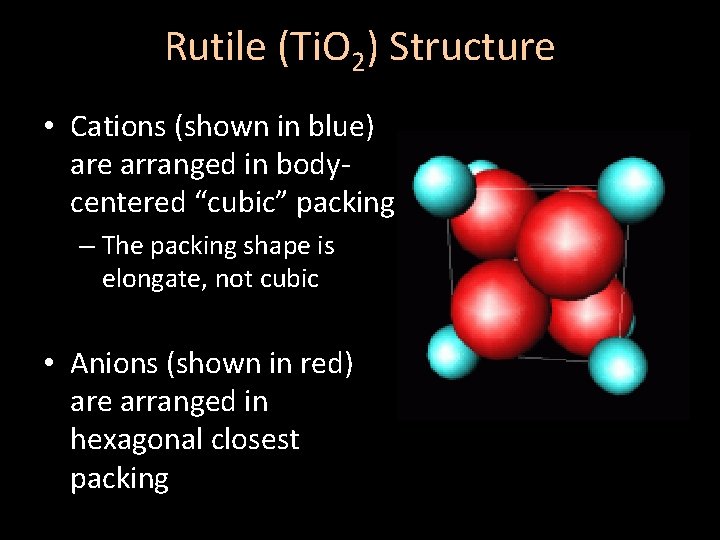 Rutile ($TiO_2$) Structure

• Cations (shown in blue) are arranged in body-centered "cubic" packing

– The packing shape is elongate, not cubic

• Anions (shown in red) are arranged in hexagonal closest packing